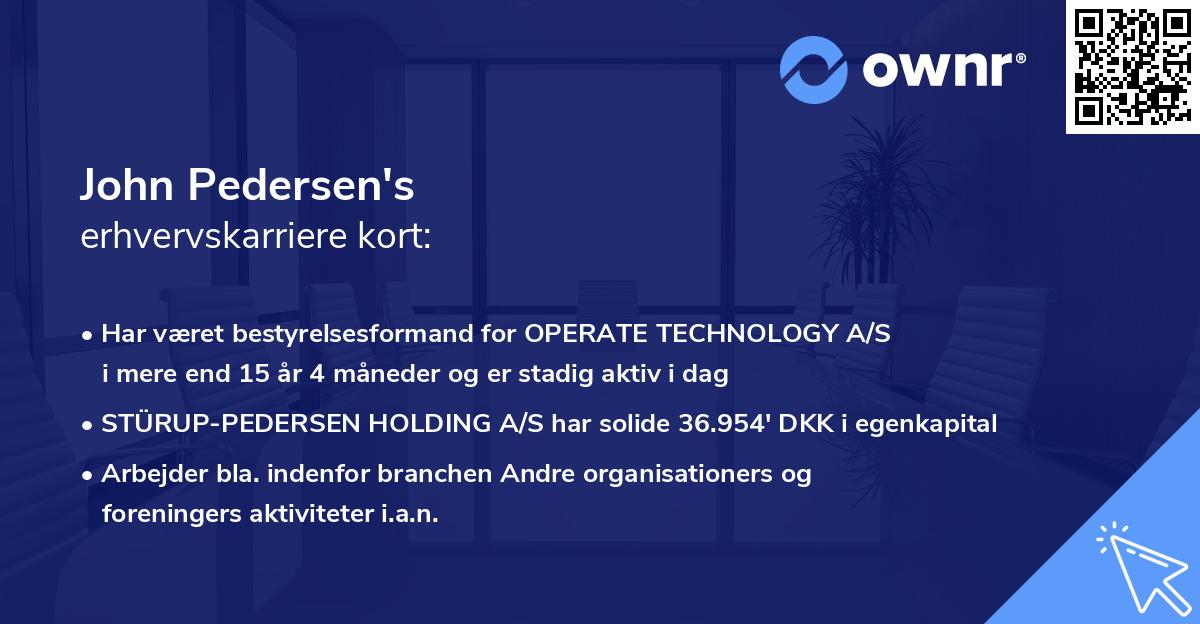 ownr®

John Pedersen's
erhvervskarriere kort:

• Har været bestyrelsesformand for OPERATE TECHNOLOGY A/S i mere end 15 år 4 måneder og er stadig aktiv i dag
• STÜRUP-PEDERSEN HOLDING A/S har solide 36.954' DKK i egenkapital
• Arbejder bla. indenfor branchen Andre organisationers og foreningers aktiviteter i.a.n.